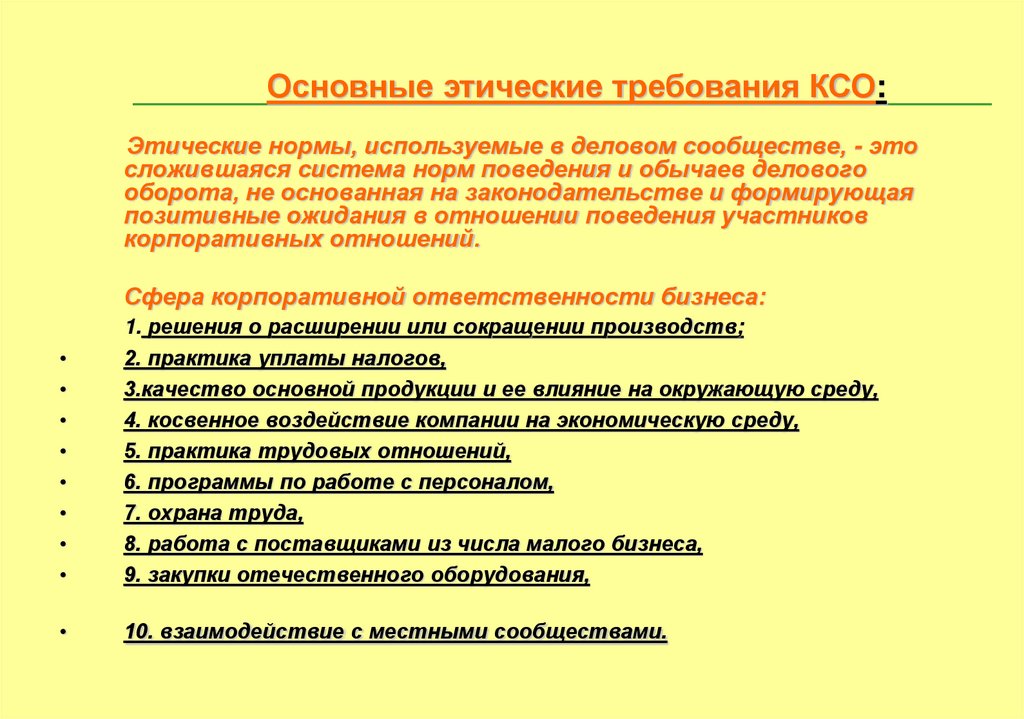 Основные этические требования КСО:

Этические нормы, используемые в деловом сообществе, - это сложившаяся система норм поведения и обычаев делового оборота, не основанная на законодательстве и формирующая позитивные ожидания в отношении поведения участников корпоративных отношений.

Сфера корпоративной ответственности бизнеса:

1. решения о расширении или сокращении производств;
• 2. практика уплаты налогов,
• 3.качество основной продукции и ее влияние на окружающую среду,
• 4. косвенное воздействие компании на экономическую среду,
• 5. практика трудовых отношений,
• 6. программы по работе с персоналом,
• 7. охрана труда,
• 8. работа с поставщиками из числа малого бизнеса,
• 9. закупки отечественного оборудования,
• 10. взаимодействие с местными сообществами.